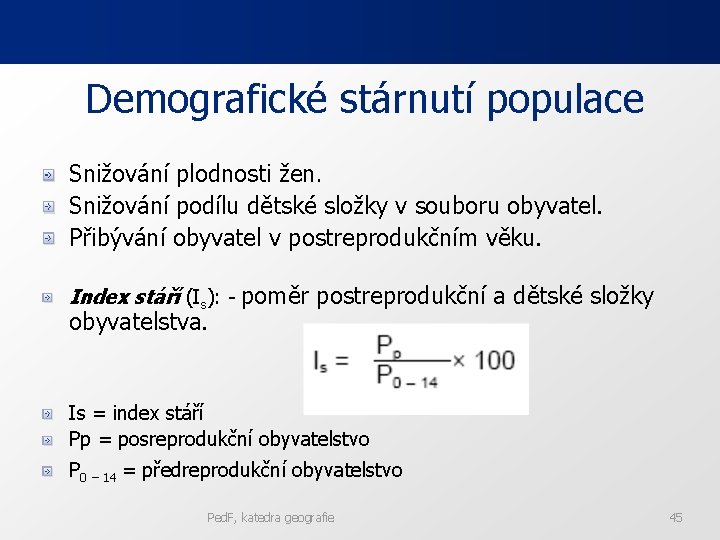 Demografické stárnutí populace

Snižování plodnosti žen.
Snižování podílu dětské složky v souboru obyvatel.
Přibývání obyvatel v postreprodukčním věku.

Index stáří ($I_s$): - poměr postreprodukční a dětské složky obyvatelstva.

$I_s = \frac{P_p}{P_{0-14}} \times 100$

Is = index stáří
Pp = posreprodukční obyvatelstvo
$P_{0-14}$ = předreprodukční obyvatelstvo

PedF, katedra geografie

45